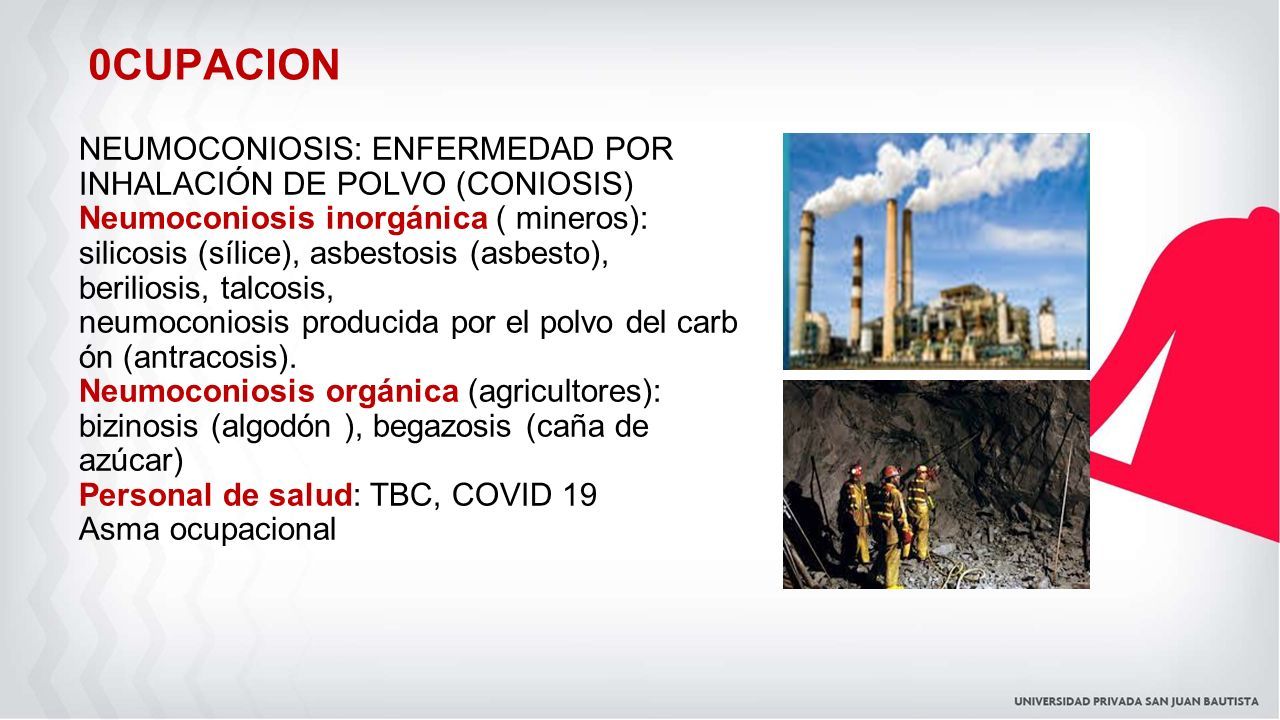 0CUPACION

NEUMOCONIOSIS: ENFERMEDAD POR INHALACIÓN DE POLVO (CONIOSIS)
Neumoconiosis inorgánica ( mineros): silicosis (sílice), asbestosis (asbesto), beriliosis, talcosis,
neumoconiosis producida por el polvo del carb ón (antracosis).
Neumoconiosis orgánica (agricultores): bizinosis (algodón ), begazosis (caña de azúcar)
Personal de salud: TBC, COVID 19
Asma ocupacional

UNIVERSIDAD PRIVADA SAN JUAN BAUTISTA